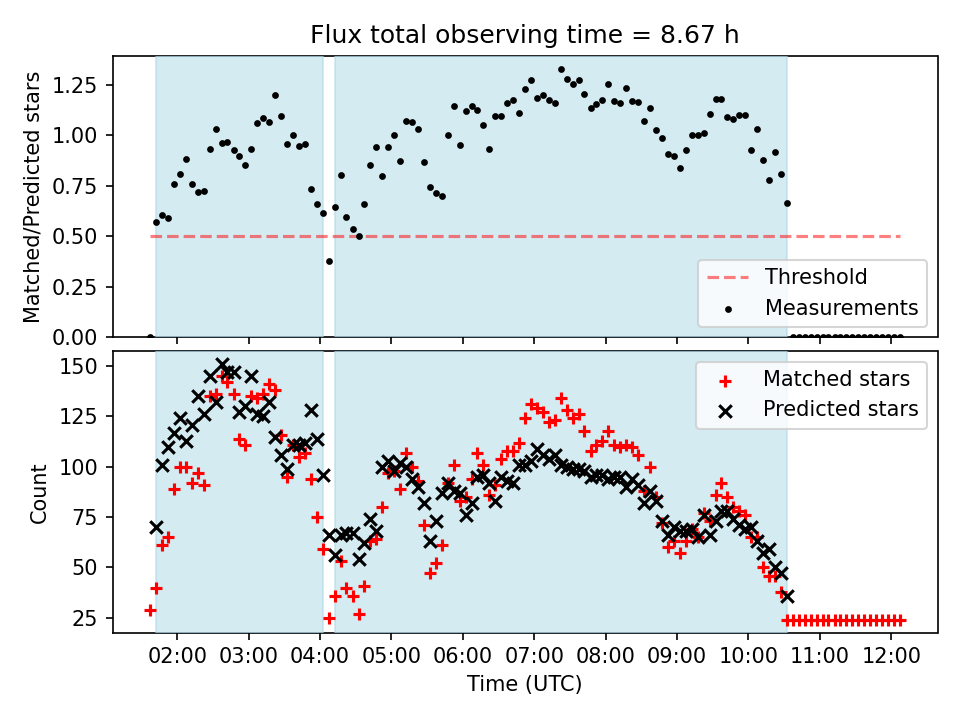 Flux total observing time = 8.67 h

Matched/Predicted stars

1.25
1.00
0.75
0.50
0.25
0.00

Threshold
Measurements

Count

150
125
100
75
50
25

Matched stars
Predicted stars

02:00 03:00 04:00 05:00 06:00 07:00 08:00 09:00 10:00 11:00 12:00

Time (UTC)